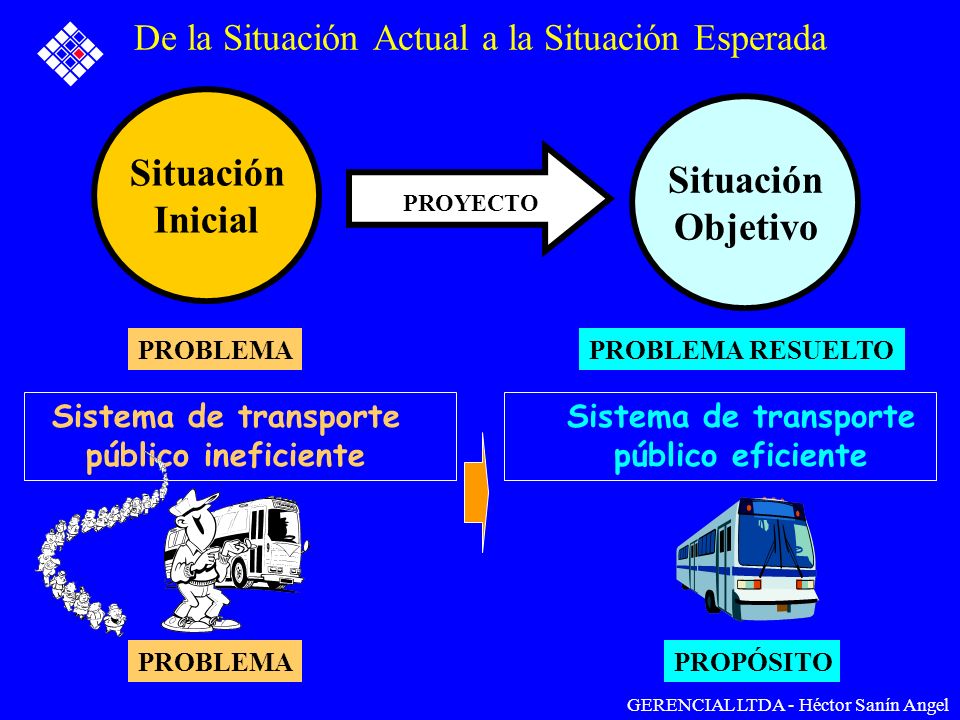 De la Situación Actual a la Situación Esperada

Situación Inicial

PROYECTO

Situación Objetivo

PROBLEMA

PROBLEMA RESUELTO

Sistema de transporte público ineficiente

Sistema de transporte público eficiente

PROBLEMA

PROPÓSITO

GERENCIAL LTDA - Héctor Sanín Angel